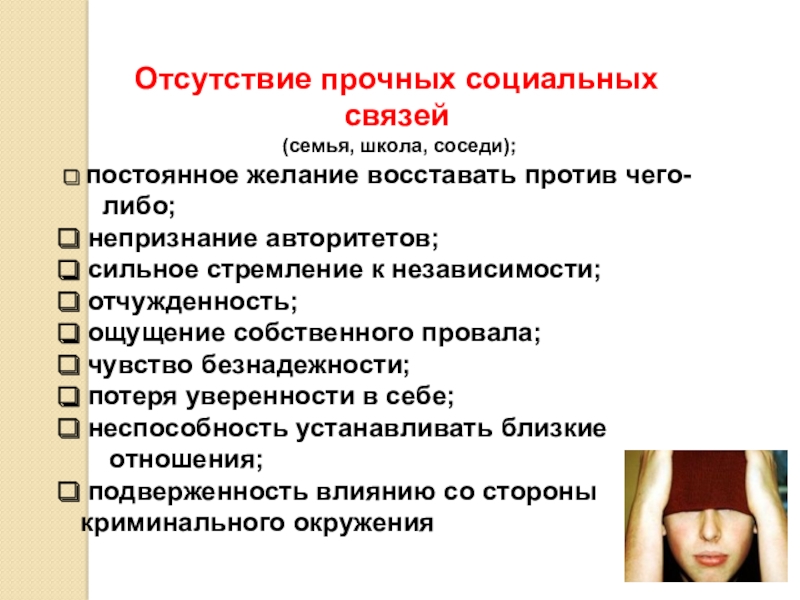 Отсутствие прочных социальных связей
(семья, школа, соседи);

❑ постоянное желание восставать против чего-либо;
❑ непризнание авторитетов;
❑ сильное стремление к независимости;
❑ отчужденность;
❑ ощущение собственного провала;
❑ чувство безнадежности;
❑ потеря уверенности в себе;
❑ неспособность устанавливать близкие отношения;
❑ подверженность влиянию со стороны криминального окружения